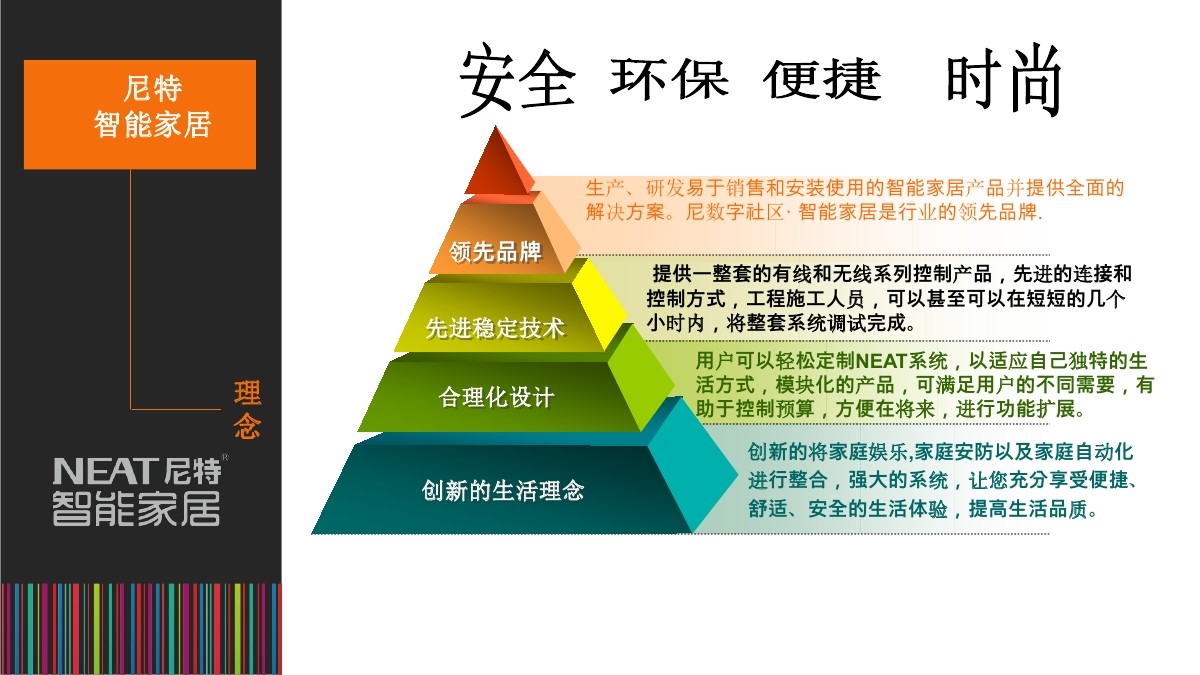 尼特
智能家居

理念

NEAT尼特®
智能家居

安全 环保 便捷 时尚

领先品牌

生产、研发易于销售和安装使用的智能家居产品并提供全面的解决方案。尼数字社区· 智能家居是行业的领先品牌.

先进稳定技术

提供一整套的有线和无线系列控制产品，先进的连接和控制方式，工程施工人员，可以甚至可以在短短的几个小时内，将整套系统调试完成。

合理化设计

用户可以轻松定制NEAT系统，以适应自己独特的生活方式，模块化的产品，可满足用户的不同需要，有助于控制预算，方便在将来，进行功能扩展。

创新的生活理念

创新的将家庭娱乐,家庭安防以及家庭自动化进行整合，强大的系统，让您充分享受便捷、舒适、安全的生活体验，提高生活品质。